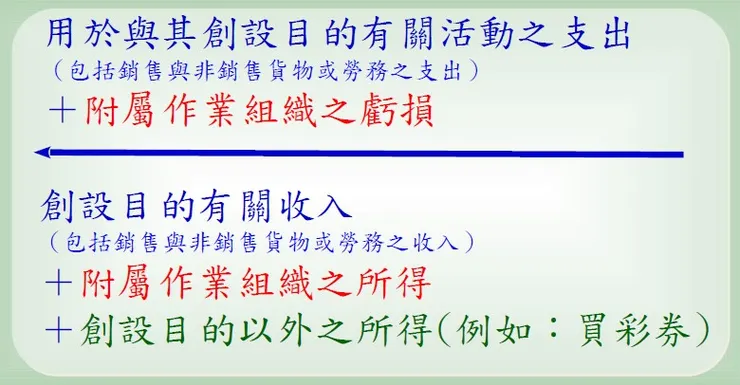 用於與其創設目的有關活動之支出
（包括銷售與非銷售貨物或勞務之支出）
＋附屬作業組織之虧損

創設目的有關收入
（包括銷售與非銷售貨物或勞務之收入）
＋附屬作業組織之所得
＋創設目的以外之所得(例如：買彩券)